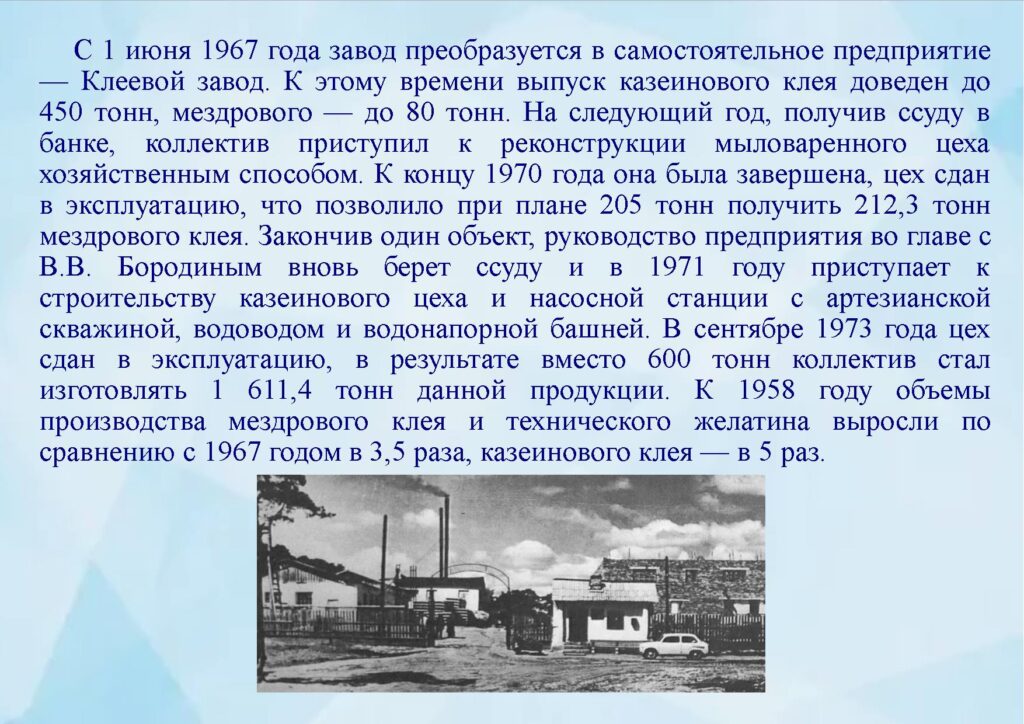 С 1 июня 1967 года завод преобразуется в самостоятельное предприятие — Клеевой завод. К этому времени выпуск казеинового клея доведен до 450 тонн, мездрового — до 80 тонн. На следующий год, получив ссуду в банке, коллектив приступил к реконструкции мыловаренного цеха хозяйственным способом. К концу 1970 года она была завершена, цех сдан в эксплуатацию, что позволило при плане 205 тонн получить 212,3 тонн мездрового клея. Закончив один объект, руководство предприятия во главе с В.В. Бородиным вновь берет ссуду и в 1971 году приступает к строительству казеинового цеха и насосной станции с артезианской скважиной, водоводом и водонапорной башней. В сентябре 1973 года цех сдан в эксплуатацию, в результате вместо 600 тонн коллектив стал изготовлять 1 611,4 тонн данной продукции. К 1958 году объемы производства мездрового клея и технического желатина выросли по сравнению с 1967 годом в 3,5 раза, казеинового клея — в 5 раз.